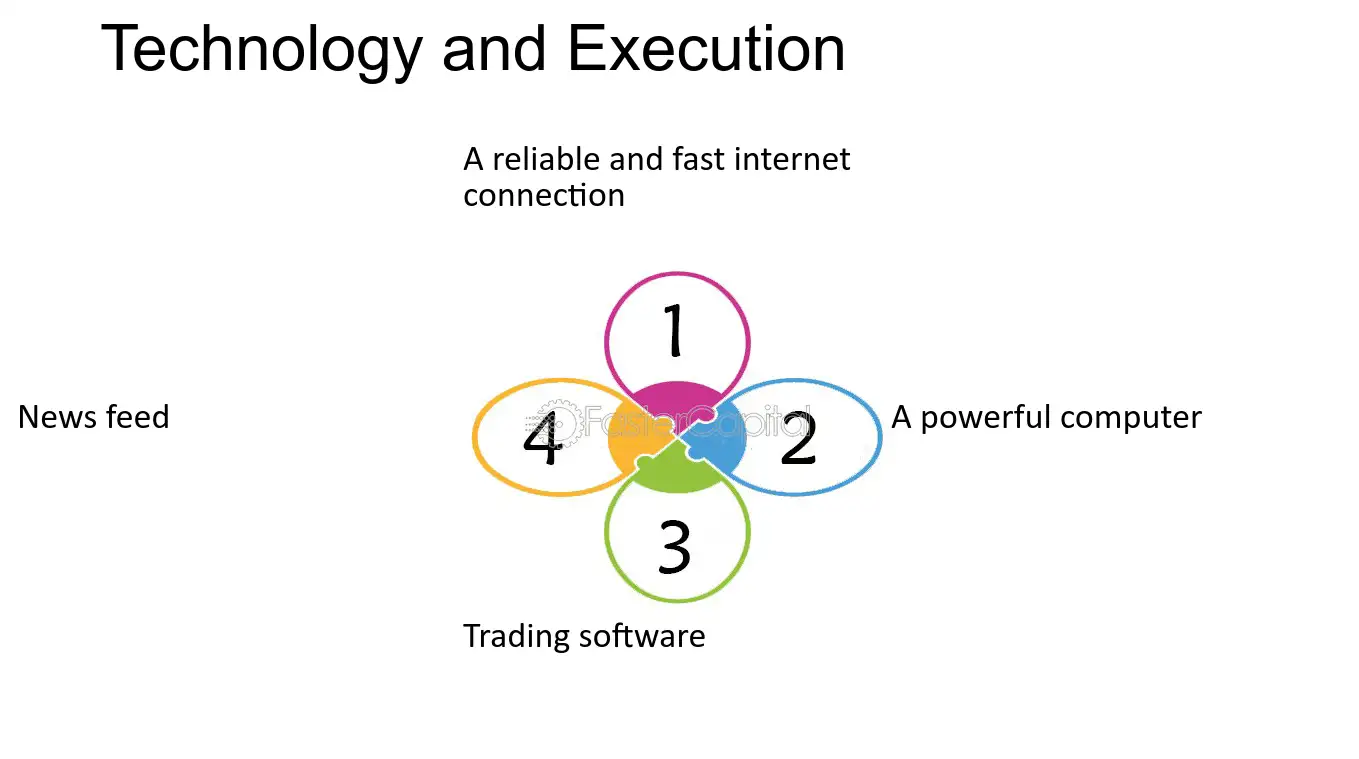 Technology and Execution

A reliable and fast internet connection

1

News feed

4

2

A powerful computer

3

Trading software

FasterCapital